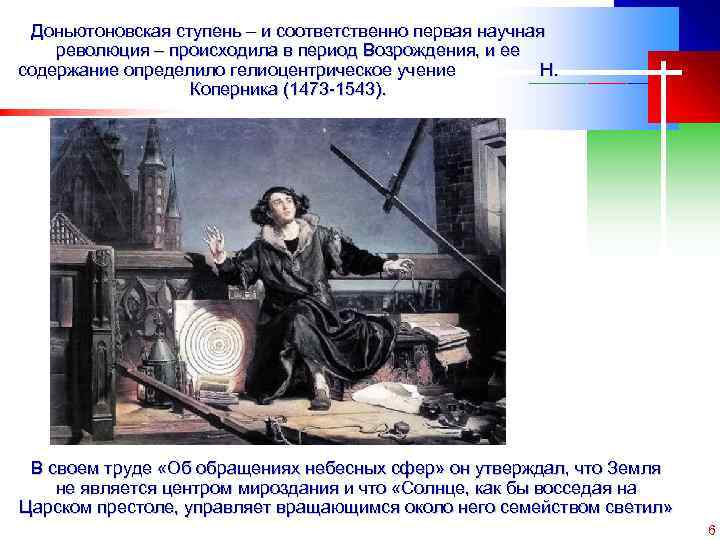 Доньютоновская ступень – и соответственно первая научная революция – происходила в период Возрождения, и ее содержание определило гелиоцентрическое учение Н. Коперника (1473-1543).

В своем труде «Об обращениях небесных сфер» он утверждал, что Земля не является центром мироздания и что «Солнце, как бы восседая на Царском престоле, управляет вращающимся около него семейством светил»

6